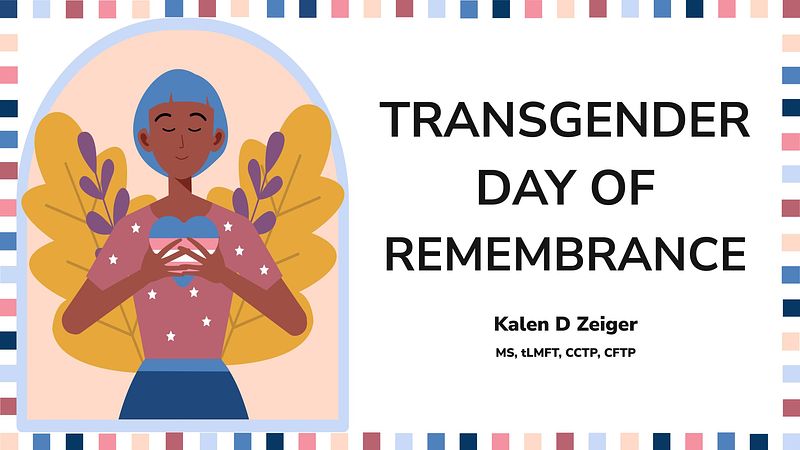 TRANSGENDER DAY OF REMEMBRANCE

Kalen D Zeiger

MS, tLMFT, CCTP, CFTP